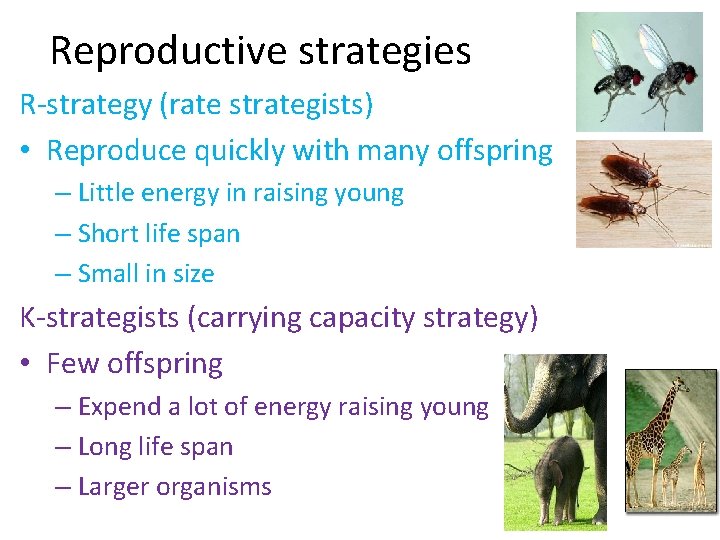 Reproductive strategies

R-strategy (rate strategists)

• Reproduce quickly with many offspring
  – Little energy in raising young
  – Short life span
  – Small in size

K-strategists (carrying capacity strategy)

• Few offspring
  – Expend a lot of energy raising young
  – Long life span
  – Larger organisms